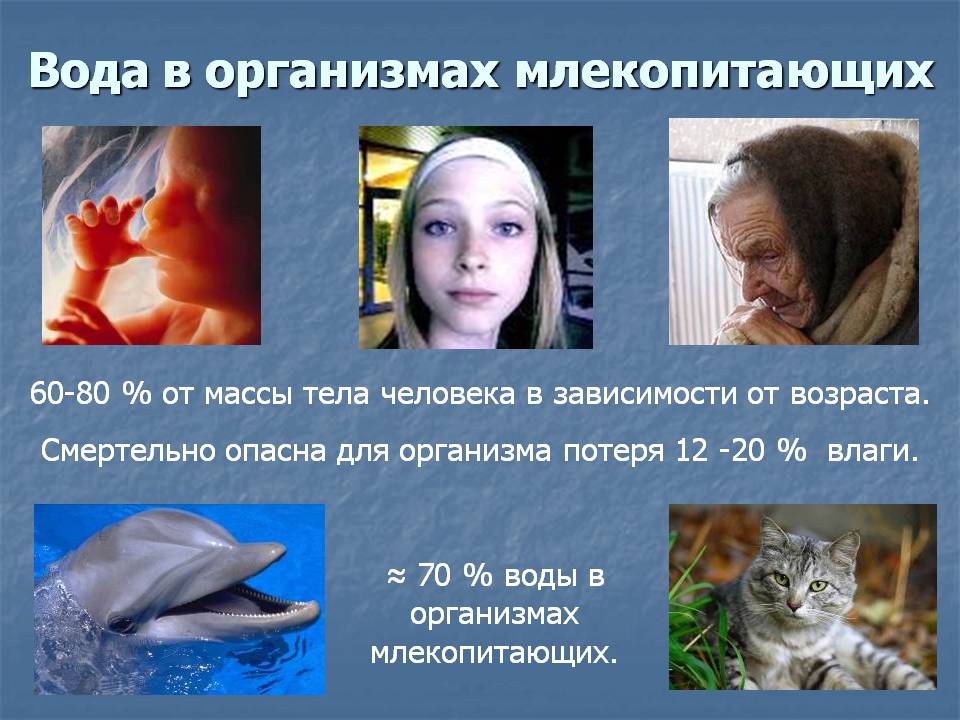 Вода в организмах млекопитающих

60-80 % от массы тела человека в зависимости от возраста.

Смертельно опасна для организма потеря 12 -20 % влаги.

≈ 70 % воды в организмах млекопитающих.